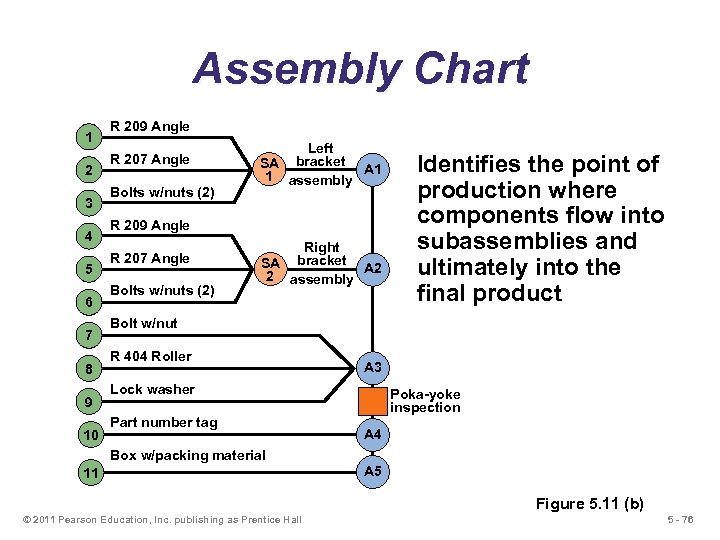 Assembly Chart

1 R 209 Angle
2 R 207 Angle
3 Bolts w/nuts (2)
SA 1
Left bracket assembly
A1

4 R 209 Angle
5 R 207 Angle
6 Bolts w/nuts (2)
SA 2
Right bracket assembly
A2

7 Bolt w/nut
8 R 404 Roller
9 Lock washer
A3
Poka-yoke inspection
10 Part number tag
A4
11 Box w/packing material
A5

Identifies the point of production where components flow into subassemblies and ultimately into the final product

Figure 5.11 (b)

© 2011 Pearson Education, Inc. publishing as Prentice Hall

5 - 76